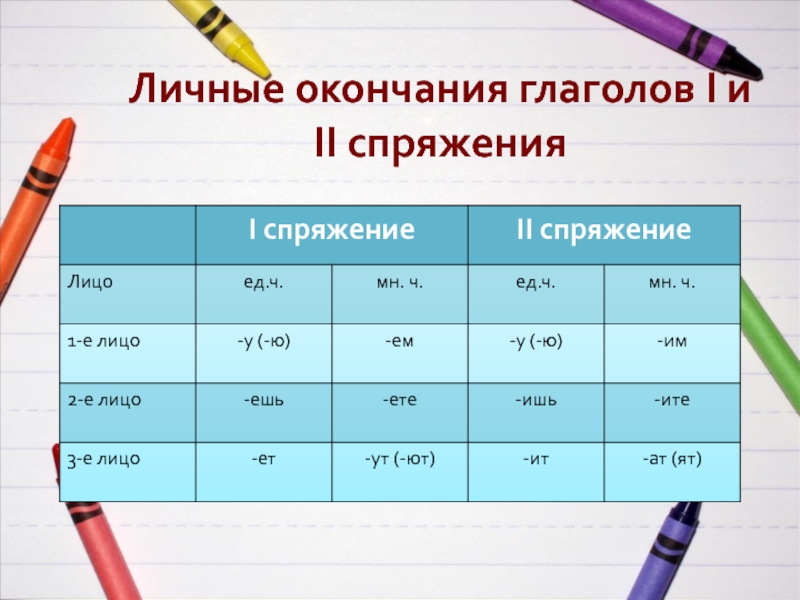 Личные окончания глаголов I и II спряжения

| | I спряжение | | II спряжение | |
|---|---|---|---|---|
| Лицо | ед.ч. | мн. ч. | ед.ч. | мн. ч. |
| 1-е лицо | -у (-ю) | -ем | -у (-ю) | -им |
| 2-е лицо | -ешь | -ете | -ишь | -ите |
| 3-е лицо | -ет | -ут (-ют) | -ит | -ат (ят) |